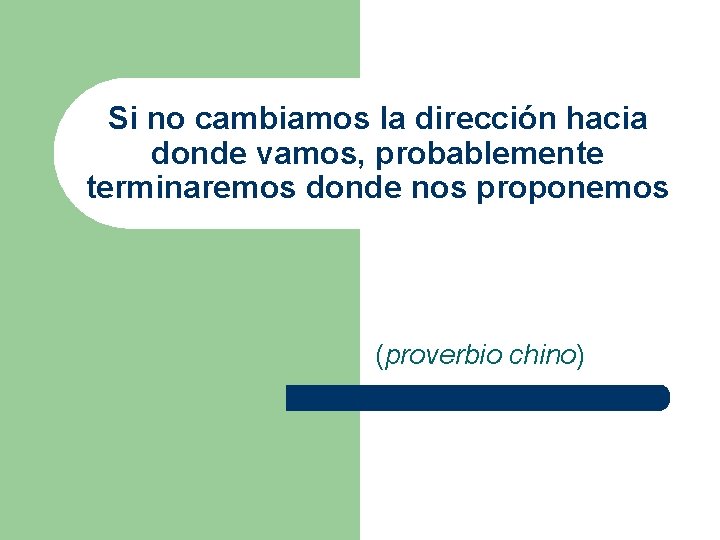 Si no cambiamos la dirección hacia donde vamos, probablemente terminaremos donde nos proponemos

(proverbio chino)